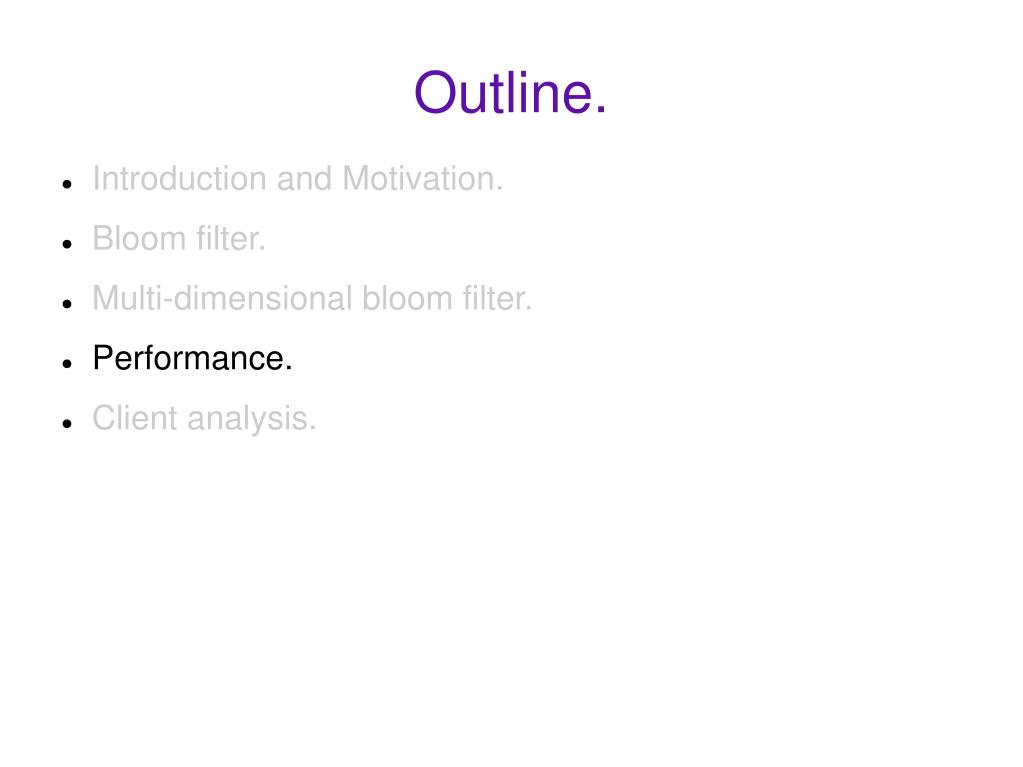 Outline.

- Introduction and Motivation.
- Bloom filter.
- Multi-dimensional bloom filter.
- Performance.
- Client analysis.